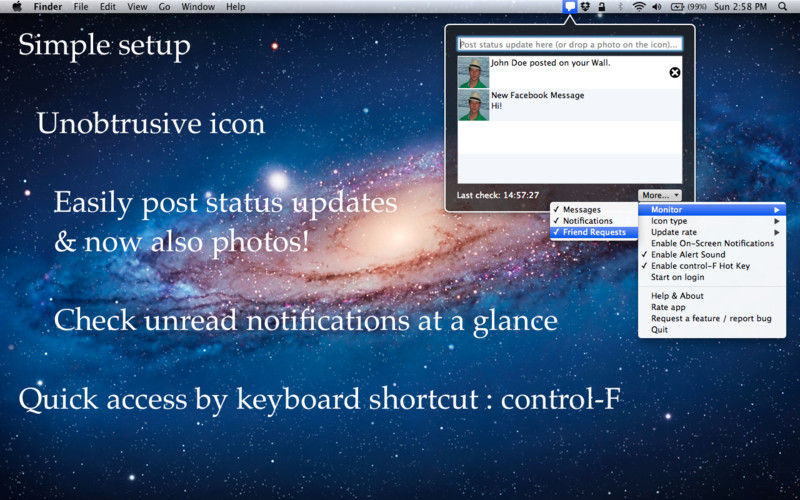 Finder File Edit View Go Window Help

(99%) Sun 2:58 PM

Simple setup

Unobtrusive icon

Easily post status updates & now also photos!

Check unread notifications at a glance

Quick access by keyboard shortcut : control-F

Post status update here (or drop a photo on the icon)...

John Doe posted on your Wall.

New Facebook Message
Hi!

Last check: 14:57:27

More...

✓ Messages
✓ Notifications
✓ Friend Requests

Monitor
Icon type
Update rate
Enable On-Screen Notifications
✓ Enable Alert Sound
✓ Enable control-F Hot Key
Start on login

Help & About
Rate app
Request a feature / report bug
Quit